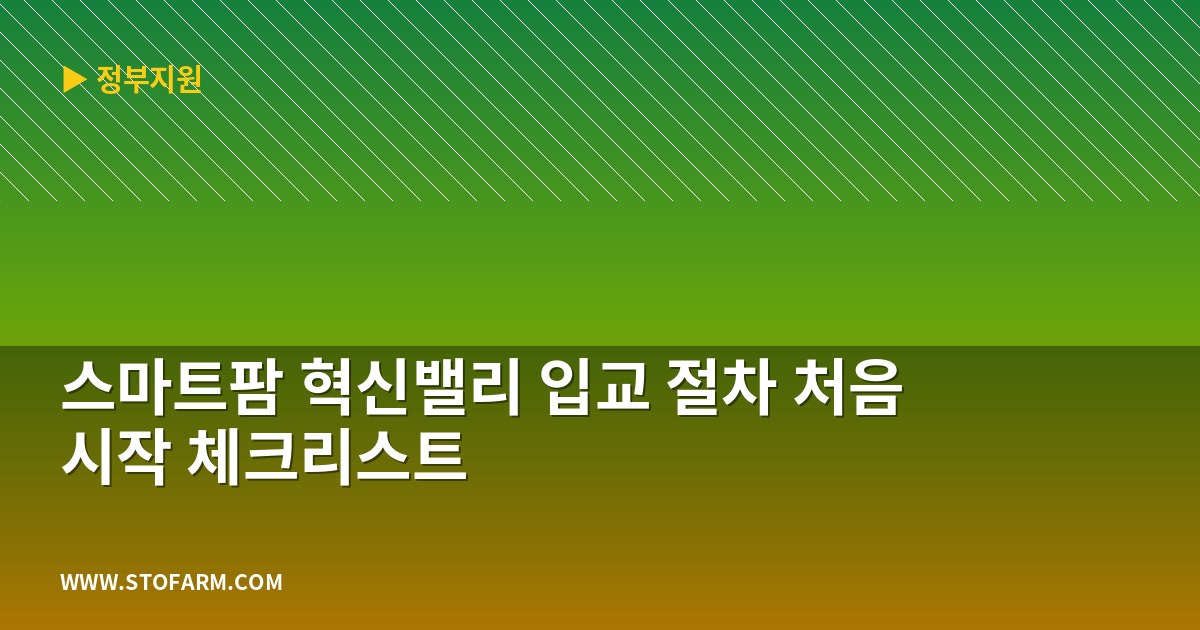 ▶ 정부지원

스마트팜 혁신밸리 입교 절차 처음 시작 체크리스트

WWW.STOFARM.COM